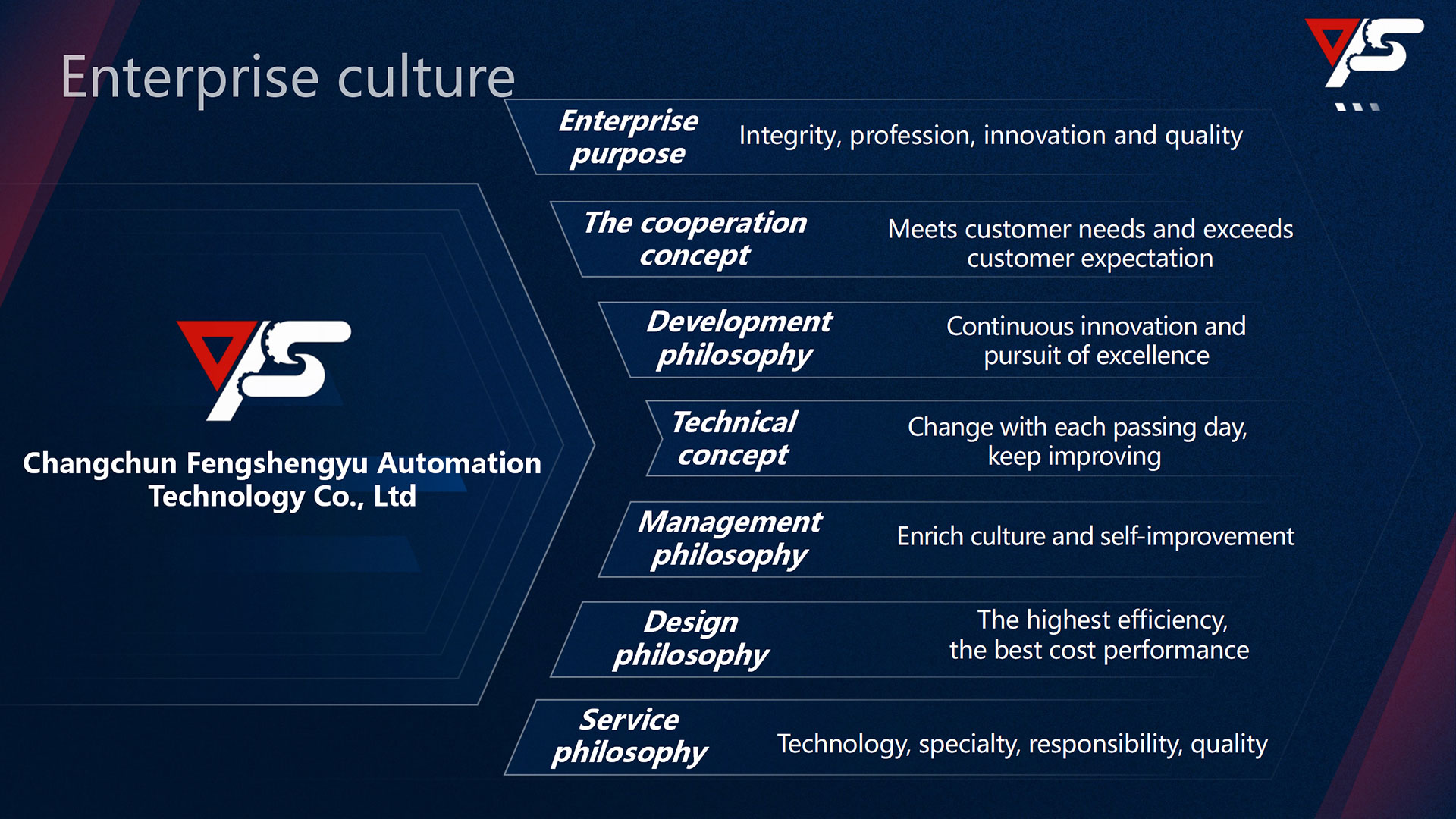 Enterprise culture

Changchun Fengshengyu Automation Technology Co., Ltd

Enterprise purpose
Integrity, profession, innovation and quality

The cooperation concept
Meets customer needs and exceeds customer expectation

Development philosophy
Continuous innovation and pursuit of excellence

Technical concept
Change with each passing day, keep improving

Management philosophy
Enrich culture and self-improvement

Design philosophy
The highest efficiency, the best cost performance

Service philosophy
Technology, specialty, responsibility, quality